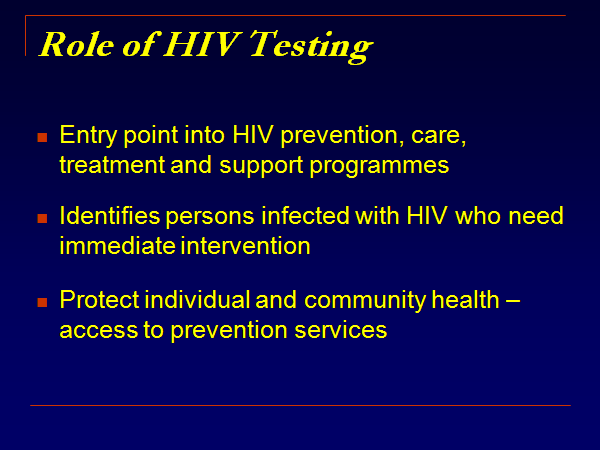 Role of HIV Testing

- Entry point into HIV prevention, care, treatment and support programmes
- Identifies persons infected with HIV who need immediate intervention
- Protect individual and community health – access to prevention services